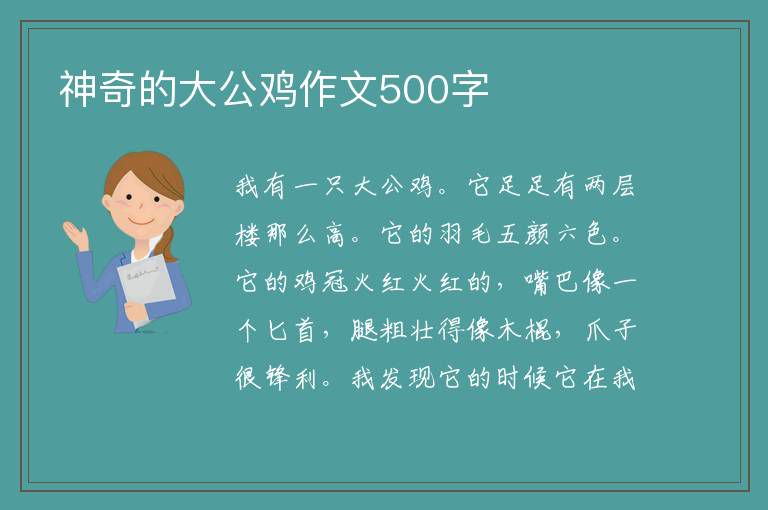 神奇的大公鸡作文500字

我有一只大公鸡。它足足有两层楼那么高。它的羽毛五颜六色。它的鸡冠火红火红的，嘴巴像一个匕首，腿粗壮得像木棍，爪子很锋利。我发现它的时候它在我